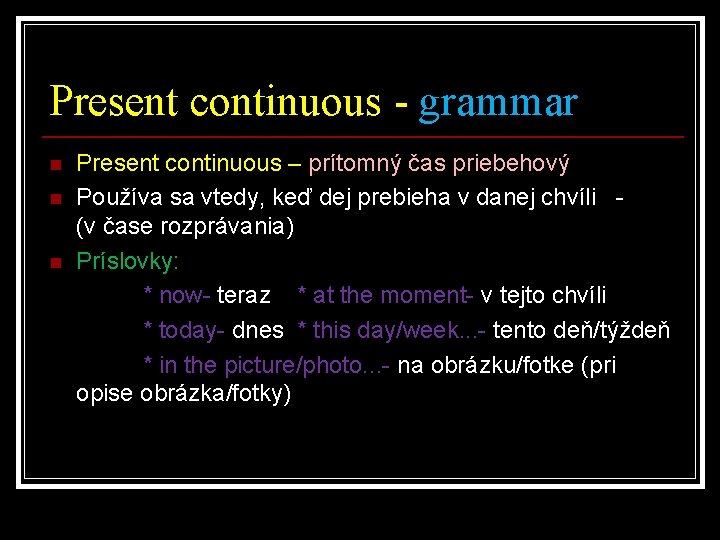 Present continuous - grammar

Present continuous – prítomný čas priebehový

Používa sa vtedy, keď dej prebieha v danej chvíli - (v čase rozprávania)

Príslovky:

* now- teraz * at the moment- v tejto chvíli

* today- dnes * this day/week...- tento deň/týždeň

* in the picture/photo...- na obrázku/fotke (pri opise obrázka/fotky)